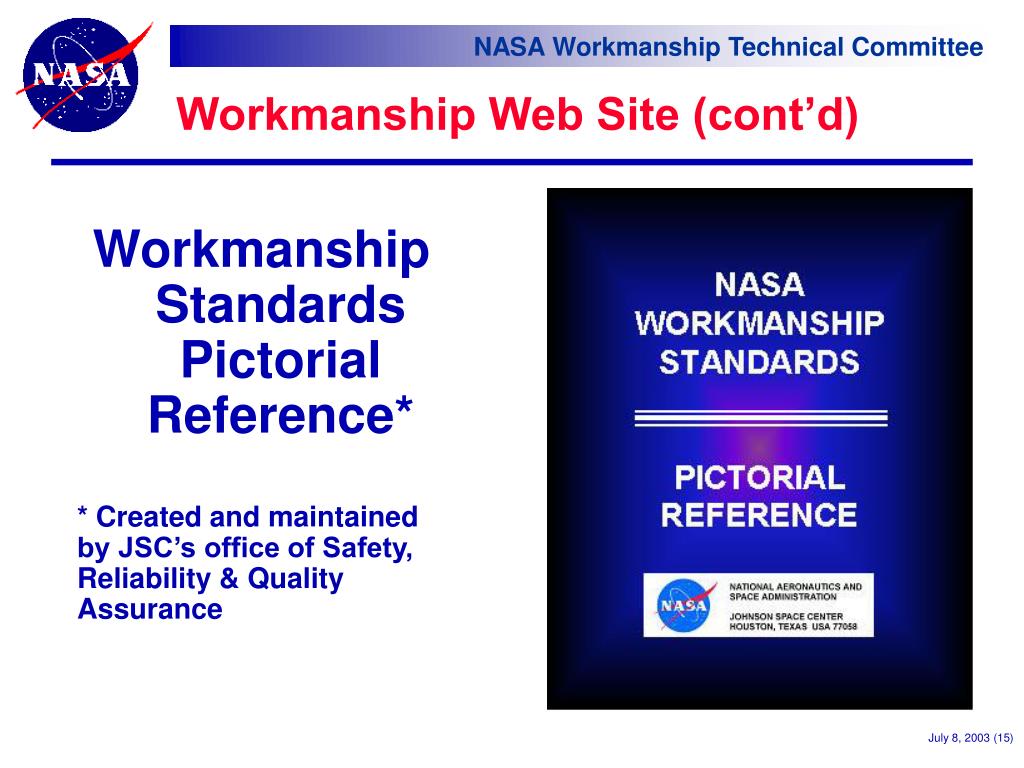 NASA

NASA Workmanship Technical Committee

Workmanship Web Site (cont'd)

Workmanship Standards Pictorial Reference*

* Created and maintained by JSC's office of Safety, Reliability & Quality Assurance

NASA WORKMANSHIP STANDARDS

PICTORIAL REFERENCE

NASA

NATIONAL AERONAUTICS AND SPACE ADMINISTRATION

JOHNSON SPACE CENTER
HOUSTON, TEXAS USA 77058

July 8, 2003 (15)